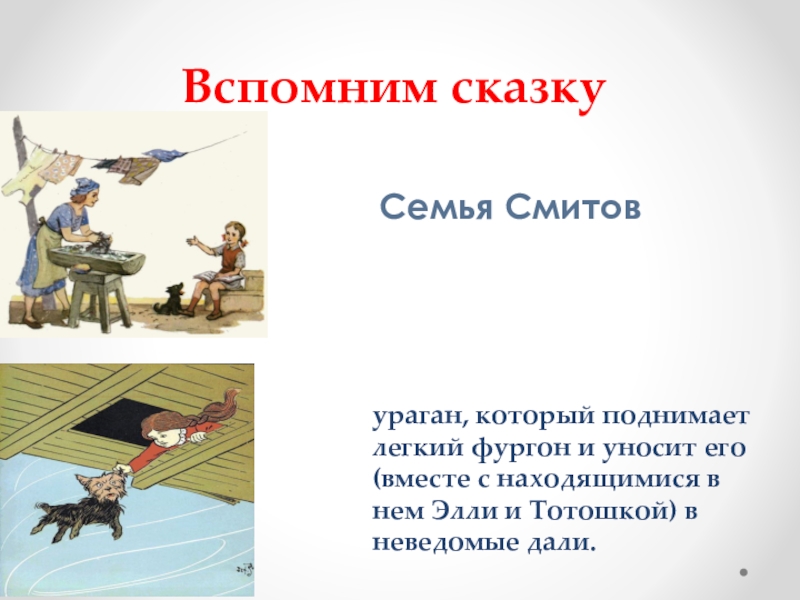 Вспомним сказку

Семья Смитов

ураган, который поднимает легкий фургон и уносит его (вместе с находящимися в нем Элли и Тотошкой) в неведомые дали.